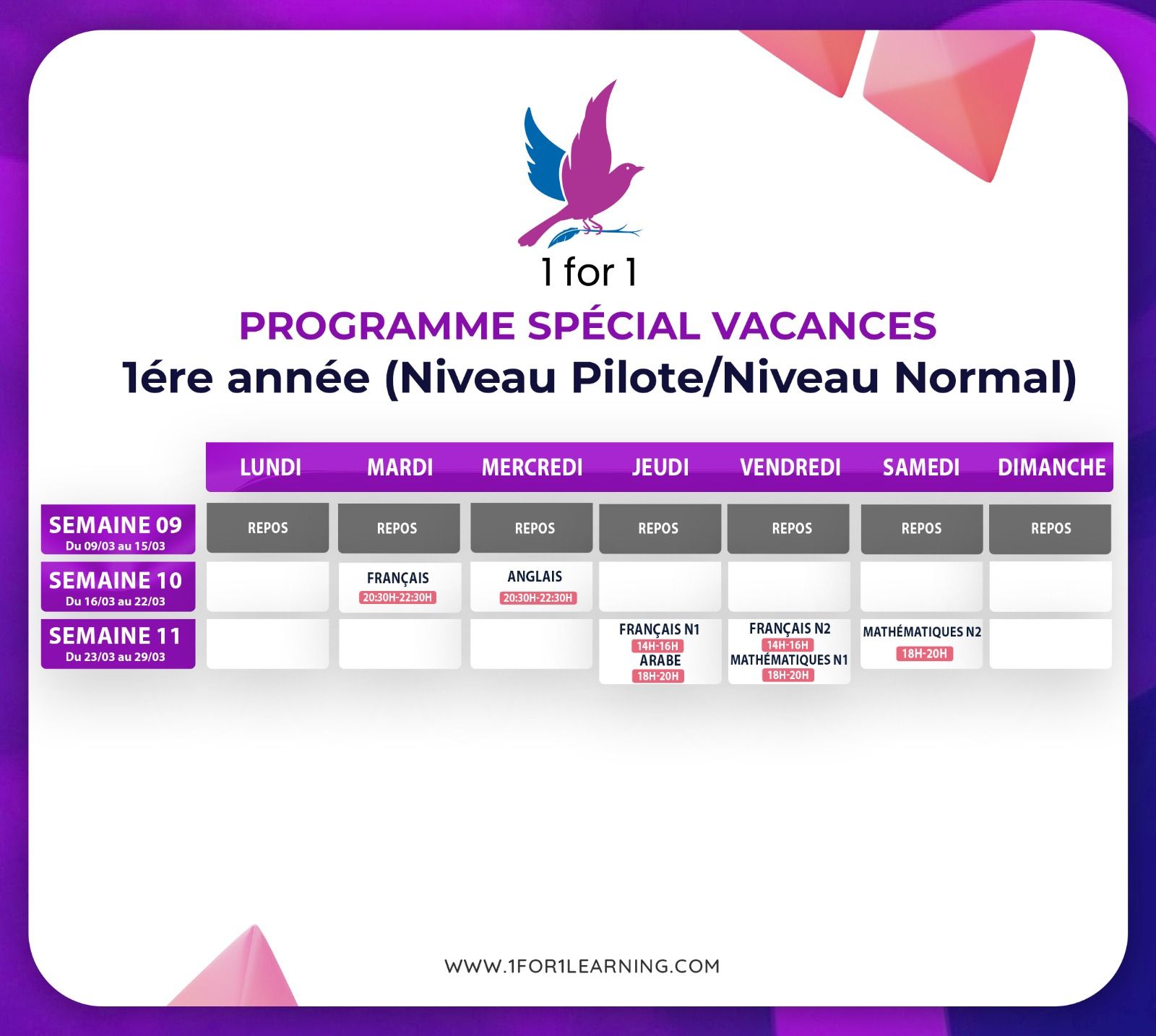 1 for 1

PROGRAMME SPÉCIAL VACANCES
1ére année (Niveau Pilote/Niveau Normal)

| | LUNDI | MARDI | MERCREDI | JEUDI | VENDREDI | SAMEDI | DIMANCHE |
|---|---|---|---|---|---|---|---|
| SEMAINE 09 Du 09/03 au 15/03 | REPOS | REPOS | REPOS | REPOS | REPOS | REPOS | REPOS |
| SEMAINE 10 Du 16/03 au 22/03 | | FRANÇAIS 20:30H-22:30H | ANGLAIS 20:30H-22:30H | | | | |
| SEMAINE 11 Du 23/03 au 29/03 | | | | FRANÇAIS N1 14H-16H ARABE 18H-20H | FRANÇAIS N2 14H-16H MATHÉMATIQUES N1 18H-20H | MATHÉMATIQUES N2 18H-20H | |

WWW.1FOR1LEARNING.COM